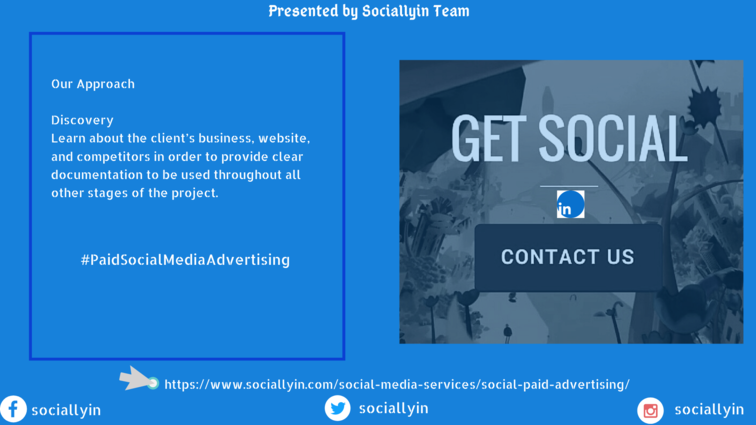 Presented by Sociallyin Team

Our Approach

Discovery
Learn about the client's business, website, and competitors in order to provide clear documentation to be used throughout all other stages of the project.

#PaidSocialMediaAdvertising

GET SOCIAL

in

CONTACT US

https://www.sociallyin.com/social-media-services/social-paid-advertising/

sociallyin

sociallyin

sociallyin